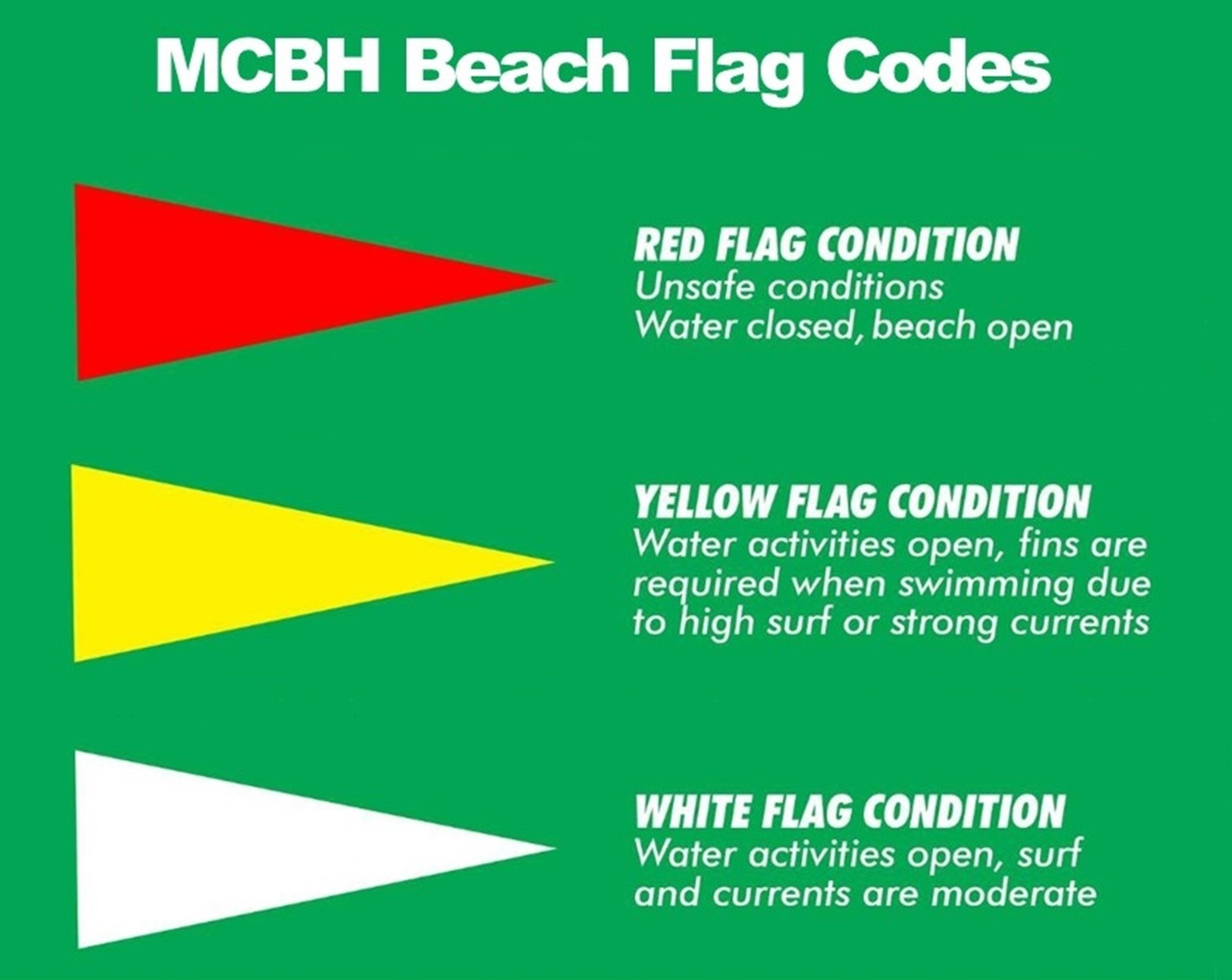 MCBH Beach Flag Codes

RED FLAG CONDITION
Unsafe conditions
Water closed, beach open

YELLOW FLAG CONDITION
Water activities open, fins are required when swimming due to high surf or strong currents

WHITE FLAG CONDITION
Water activities open, surf and currents are moderate